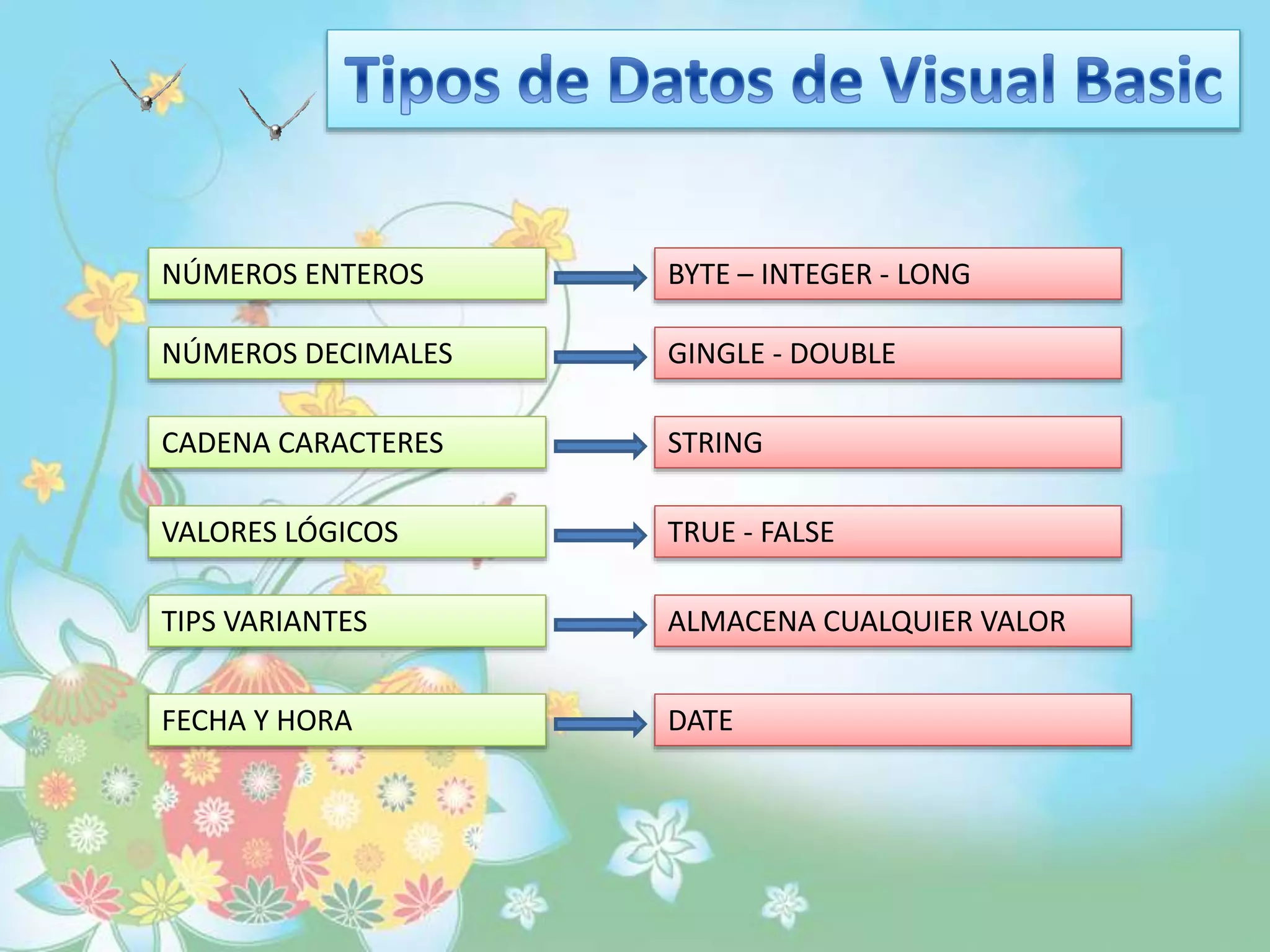 Tipos de Datos de Visual Basic

NÚMEROS ENTEROS

BYTE – INTEGER - LONG

NÚMEROS DECIMALES

GINGLE - DOUBLE

CADENA CARACTERES

STRING

VALORES LÓGICOS

TRUE - FALSE

TIPS VARIANTES

ALMACENA CUALQUIER VALOR

FECHA Y HORA

DATE